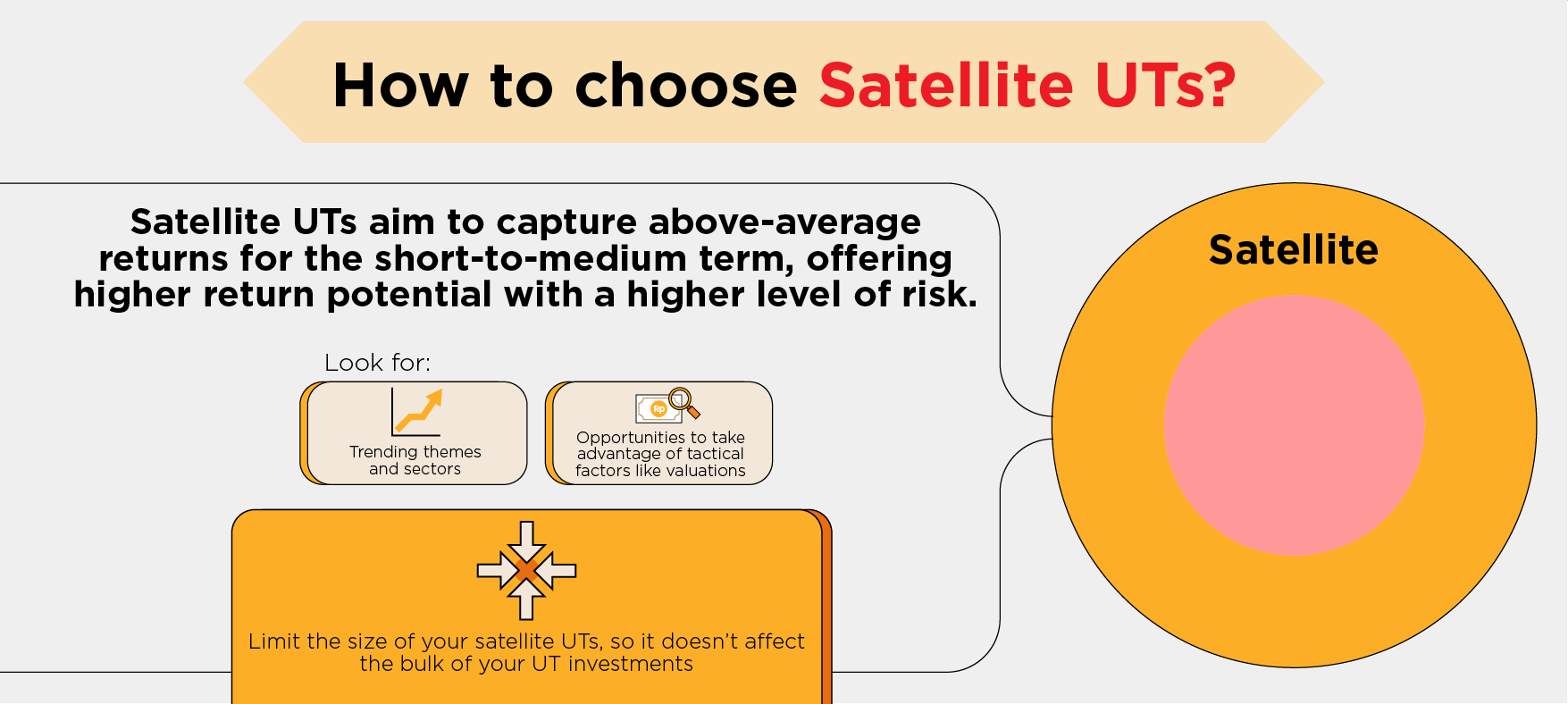 How to choose Satellite UTs?

Satellite UTs aim to capture above-average returns for the short-to-medium term, offering higher return potential with a higher level of risk.

Look for:

Trending themes and sectors

Rp

Opportunities to take advantage of tactical factors like valuations

Limit the size of your satellite UTs, so it doesn't affect the bulk of your UT investments

Satellite